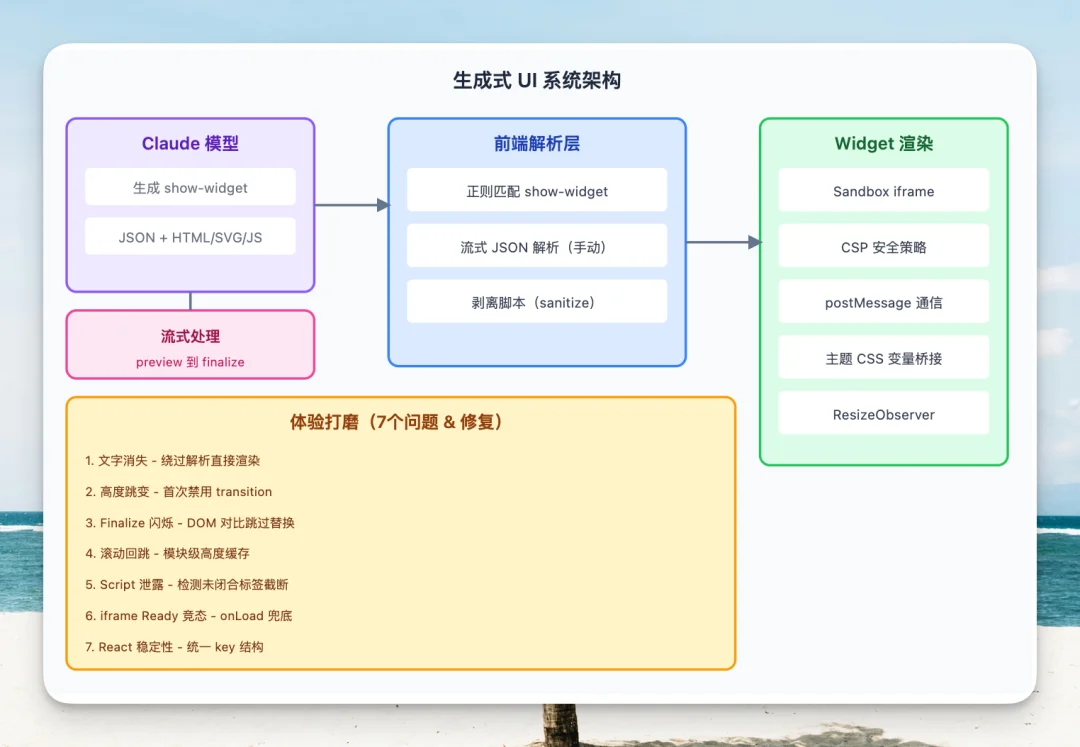 生成式 UI 系统架构

Claude 模型

生成 show-widget

JSON + HTML/SVG/JS

流式处理

preview 到 finalize

前端解析层

正则匹配 show-widget

流式 JSON 解析（手动）

剥离脚本（sanitize）

Widget 渲染

Sandbox iframe

CSP 安全策略

postMessage 通信

主题 CSS 变量桥接

ResizeObserver

体验打磨（7个问题 & 修复）

1. 文字消失 - 绕过解析直接渲染

2. 高度跳变 - 首次禁用 transition

3. Finalize 闪烁 - DOM 对比跳过替换

4. 滚动回跳 - 模块级高度缓存

5. Script 泄露 - 检测未闭合标签截断

6. iframe Ready 竞态 - onLoad 兜底

7. React 稳定性 - 统一 key 结构